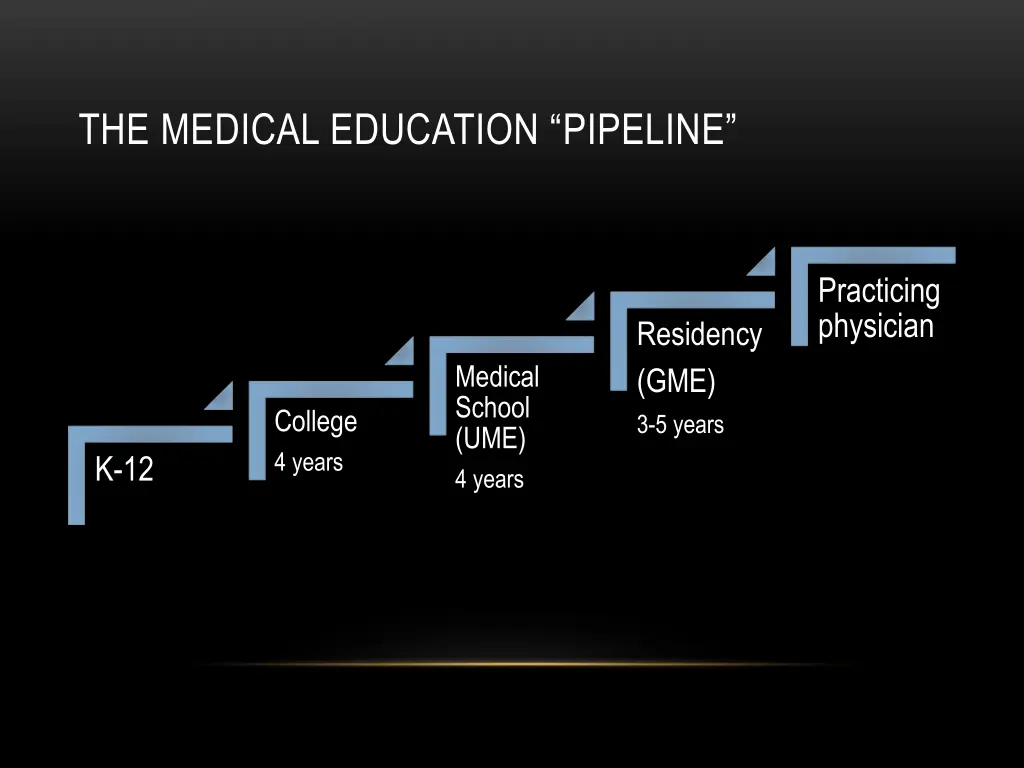 THE MEDICAL EDUCATION “PIPELINE”

K-12

College
4 years

Medical School (UME)
4 years

Residency
(GME)
3-5 years

Practicing physician